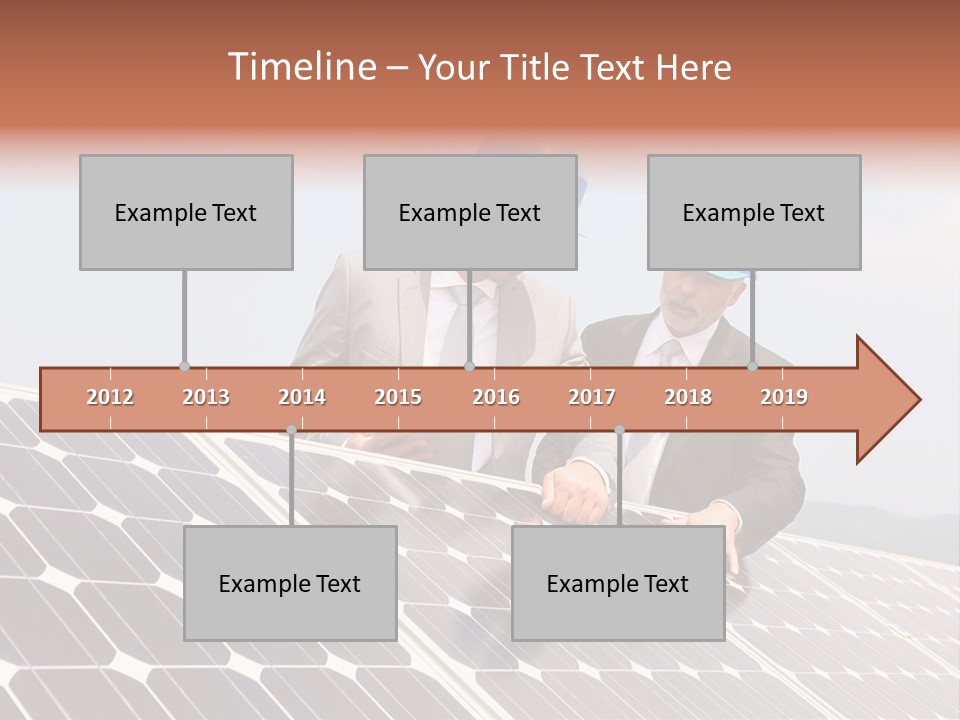 Timeline – Your Title Text Here

Example Text

Example Text

Example Text

2012 2013 2014 2015 2016 2017 2018 2019

Example Text

Example Text